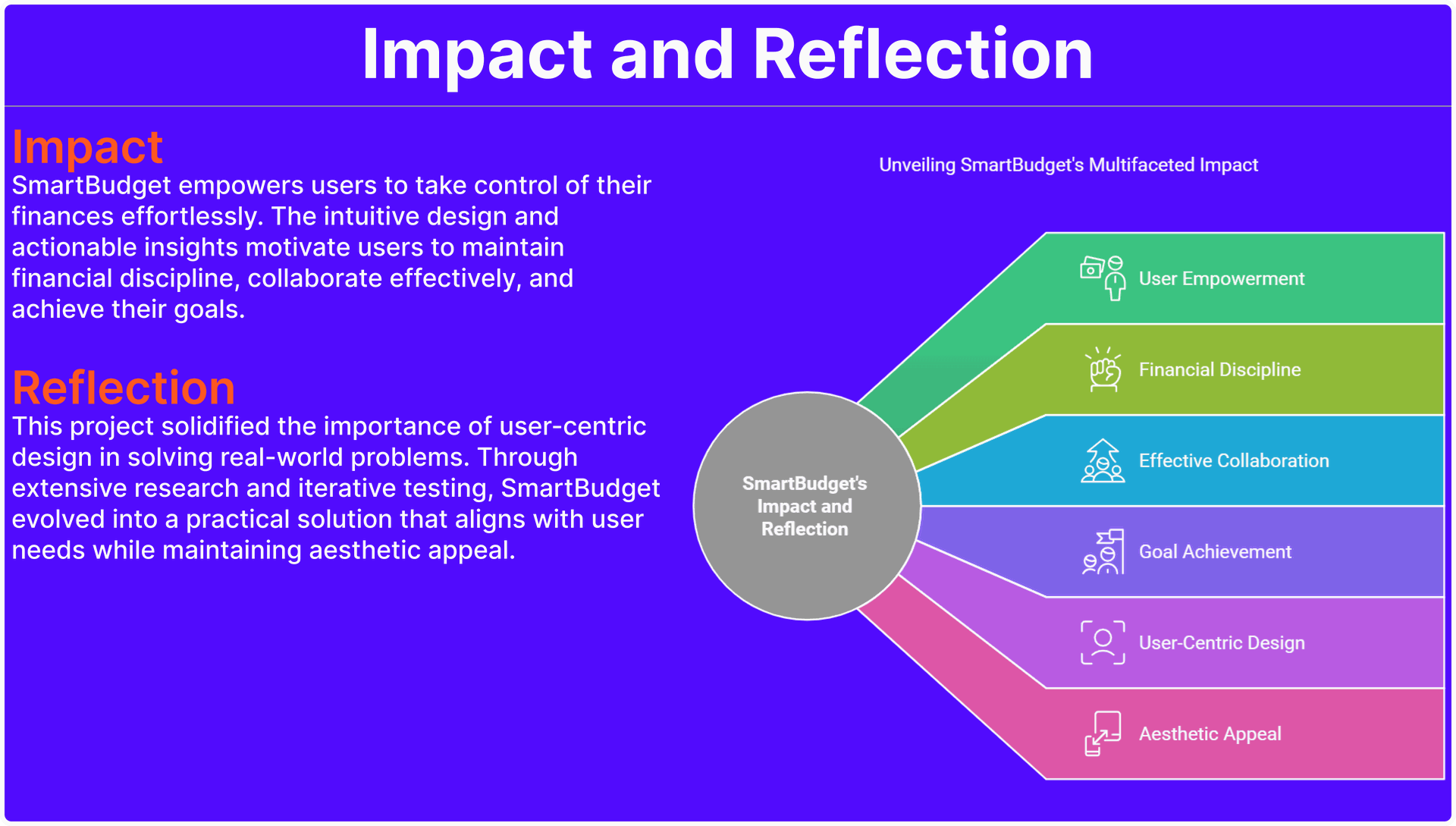 Impact and Reflection

Impact

SmartBudget empowers users to take control of their finances effortlessly. The intuitive design and actionable insights motivate users to maintain financial discipline, collaborate effectively, and achieve their goals.

Reflection

This project solidified the importance of user-centric design in solving real-world problems. Through extensive research and iterative testing, SmartBudget evolved into a practical solution that aligns with user needs while maintaining aesthetic appeal.

Unveiling SmartBudget's Multifaceted Impact

SmartBudget's Impact and Reflection

User Empowerment

Financial Discipline

Effective Collaboration

Goal Achievement

User-Centric Design

Aesthetic Appeal